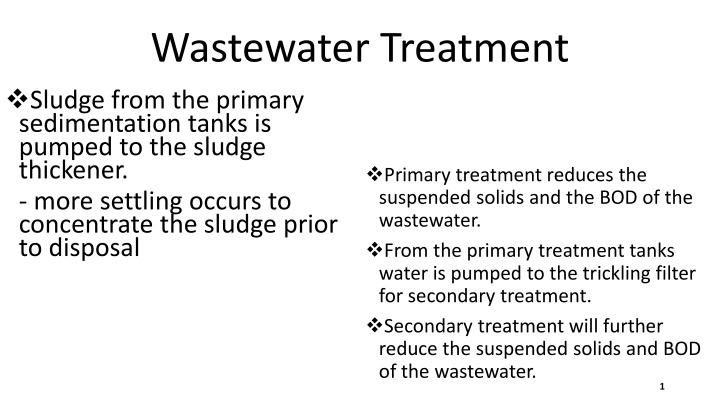 Wastewater Treatment

❖Sludge from the primary sedimentation tanks is pumped to the sludge thickener.

- more settling occurs to concentrate the sludge prior to disposal

❖Primary treatment reduces the suspended solids and the BOD of the wastewater.

❖From the primary treatment tanks water is pumped to the trickling filter for secondary treatment.

❖Secondary treatment will further reduce the suspended solids and BOD of the wastewater.

1